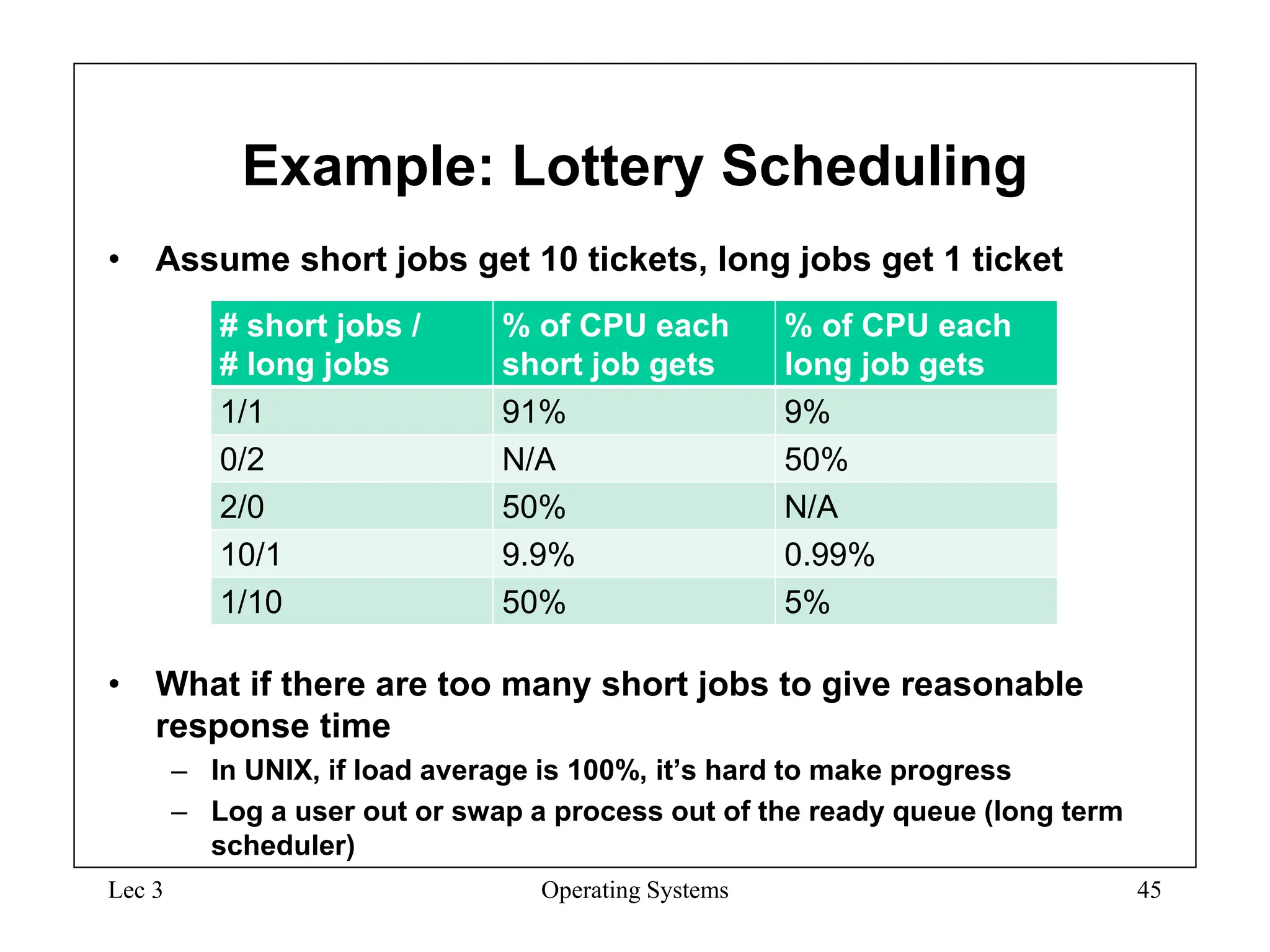 Example: Lottery Scheduling

• Assume short jobs get 10 tickets, long jobs get 1 ticket

| # short jobs / # long jobs | % of CPU each short job gets | % of CPU each long job gets |
|---|---|---|
| 1/1 | 91% | 9% |
| 0/2 | N/A | 50% |
| 2/0 | 50% | N/A |
| 10/1 | 9.9% | 0.99% |
| 1/10 | 50% | 5% |

• What if there are too many short jobs to give reasonable response time

– In UNIX, if load average is 100%, it's hard to make progress

– Log a user out or swap a process out of the ready queue (long term scheduler)

Lec 3 Operating Systems 45